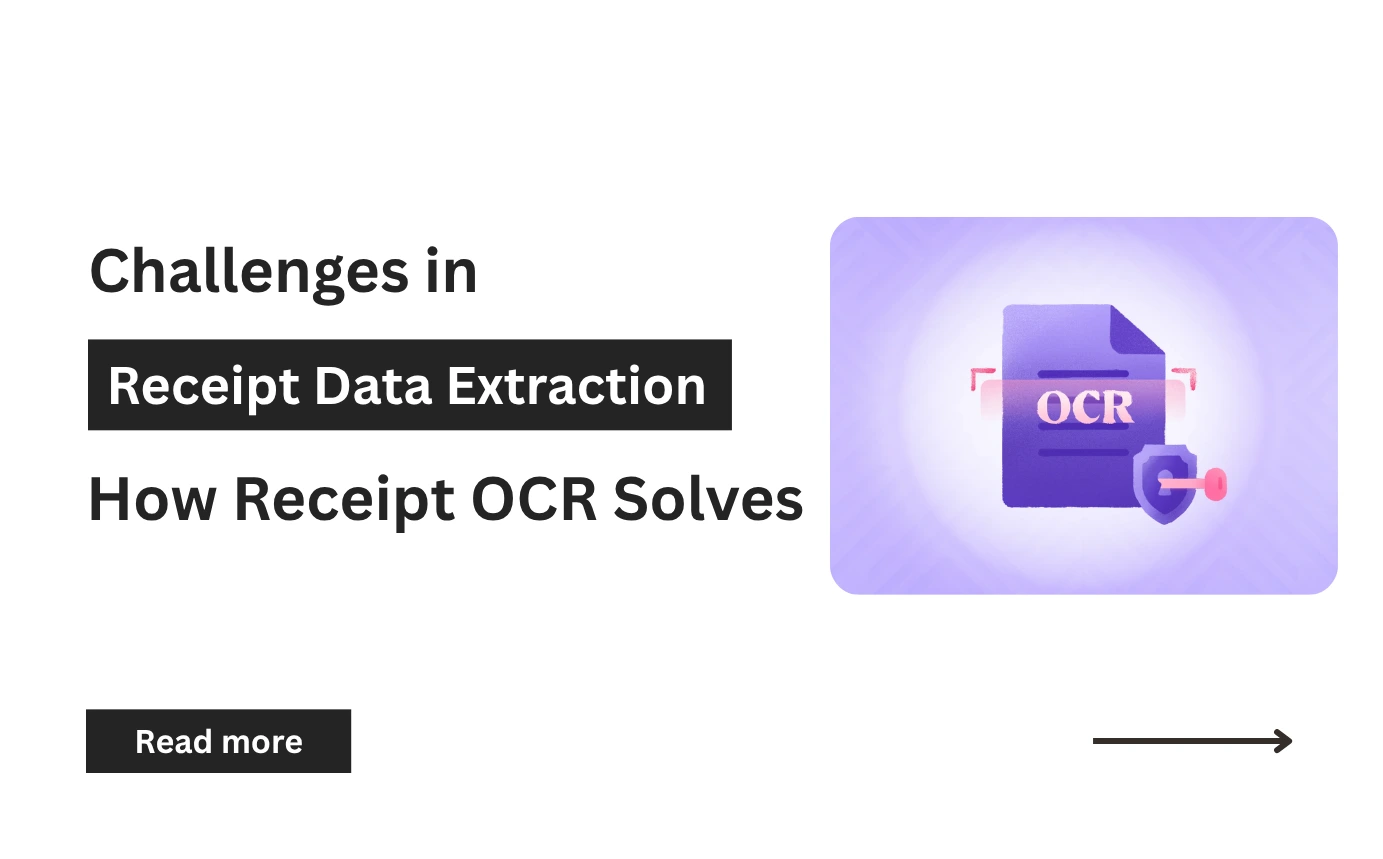 Challenges in

Receipt Data Extraction

How Receipt OCR Solves

OCR

Read more